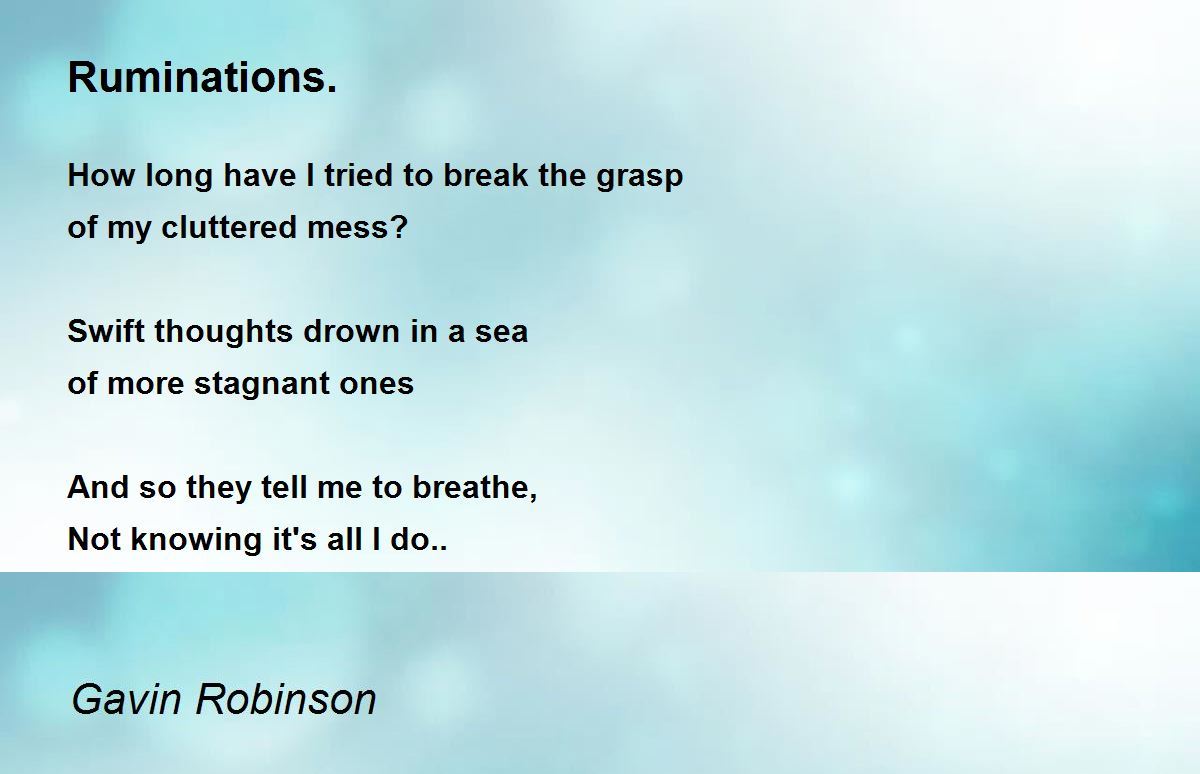 Ruminations.

How long have I tried to break the grasp
of my cluttered mess?

Swift thoughts drown in a sea
of more stagnant ones

And so they tell me to breathe,
Not knowing it's all I do..

Gavin Robinson